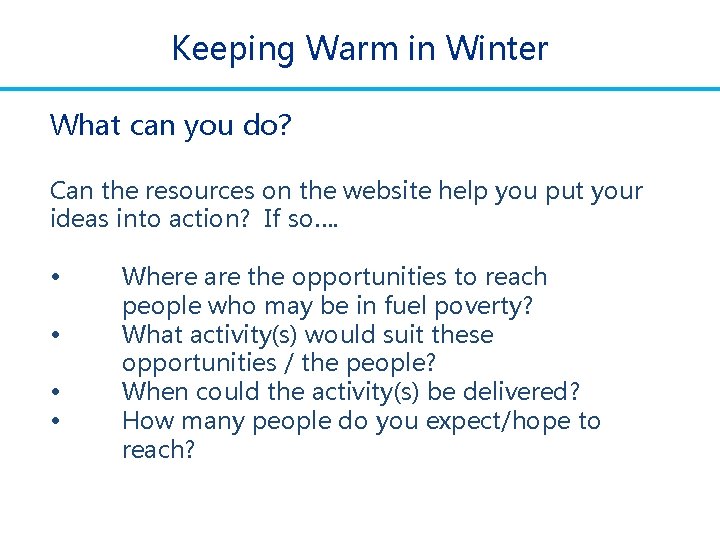 Keeping Warm in Winter

What can you do?

Can the resources on the website help you put your ideas into action?  If so….

•	Where are the opportunities to reach people who may be in fuel poverty?
•	What activity(s) would suit these opportunities / the people?
•	When could the activity(s) be delivered?
•	How many people do you expect/hope to reach?